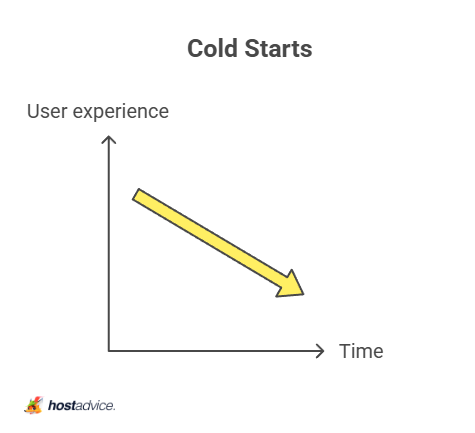 Cold Starts

User experience

Time

hostadvice.